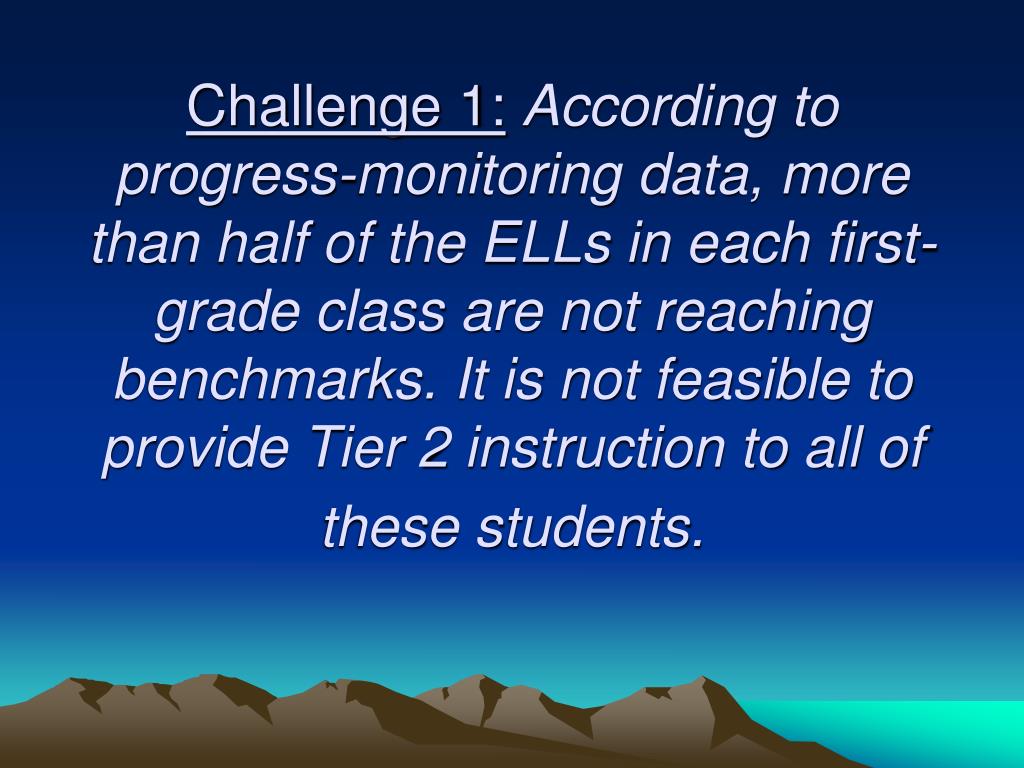 Challenge 1: According to progress-monitoring data, more than half of the ELLs in each first-grade class are not reaching benchmarks. It is not feasible to provide Tier 2 instruction to all of these students.